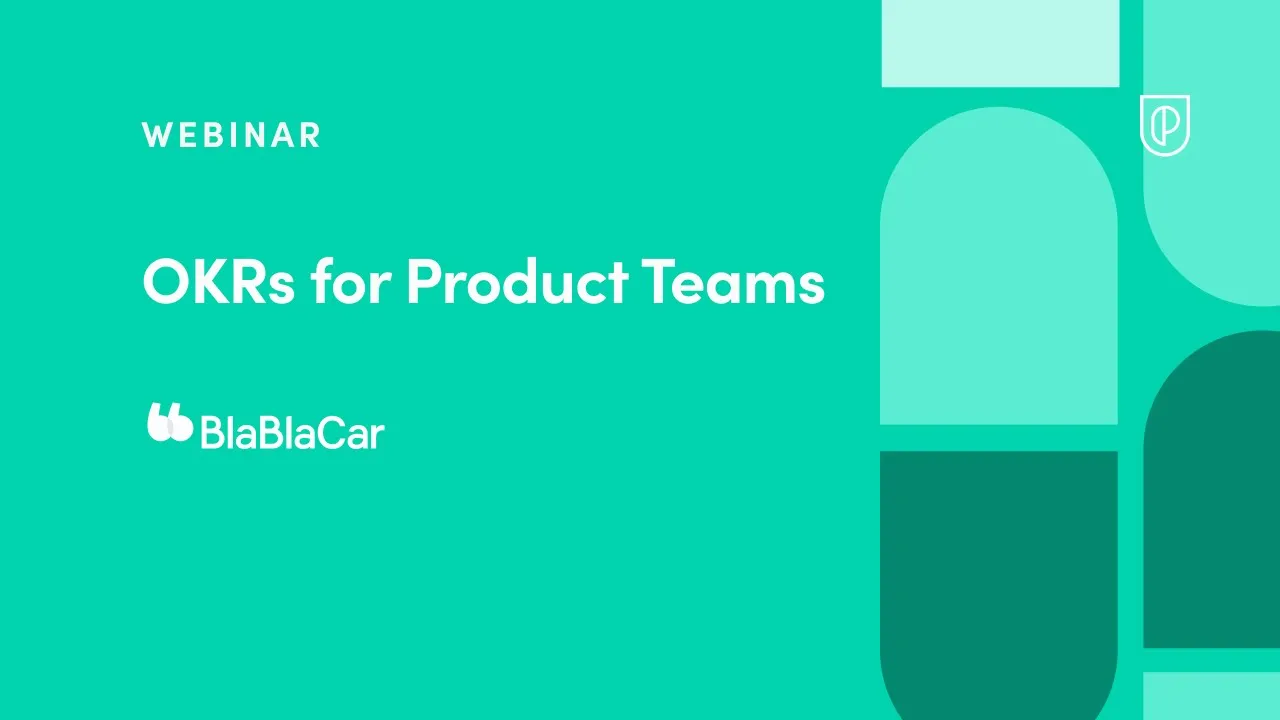 WEBINAR

OKRs for Product Teams

BlaBlaCar